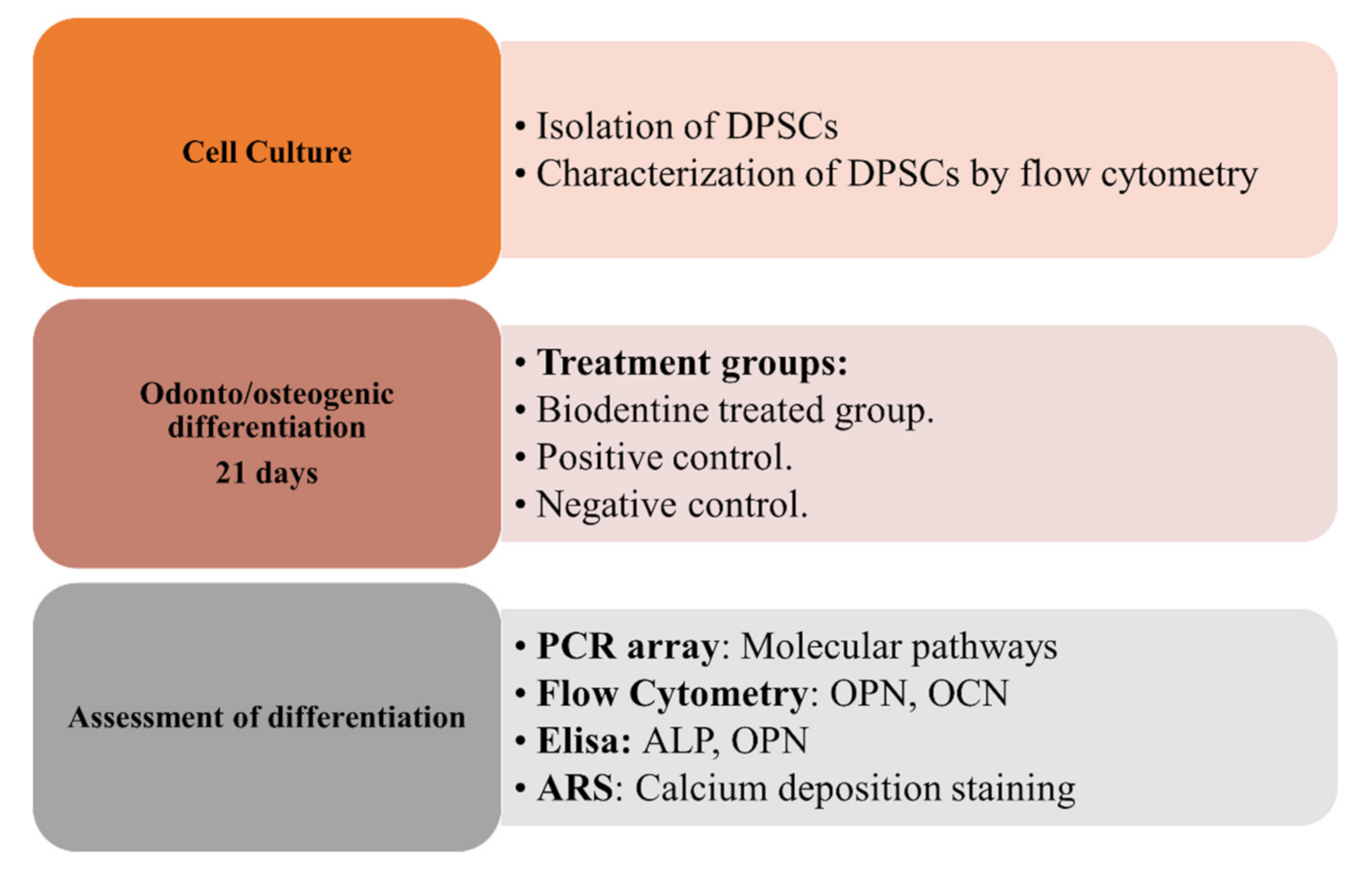 Cell Culture

• Isolation of DPSCs
• Characterization of DPSCs by flow cytometry

Odonto/osteogenic differentiation
21 days

• Treatment groups:
• Biodentine treated group.
• Positive control.
• Negative control.

Assessment of differentiation

• PCR array: Molecular pathways
• Flow Cytometry: OPN, OCN
• Elisa: ALP, OPN
• ARS: Calcium deposition staining